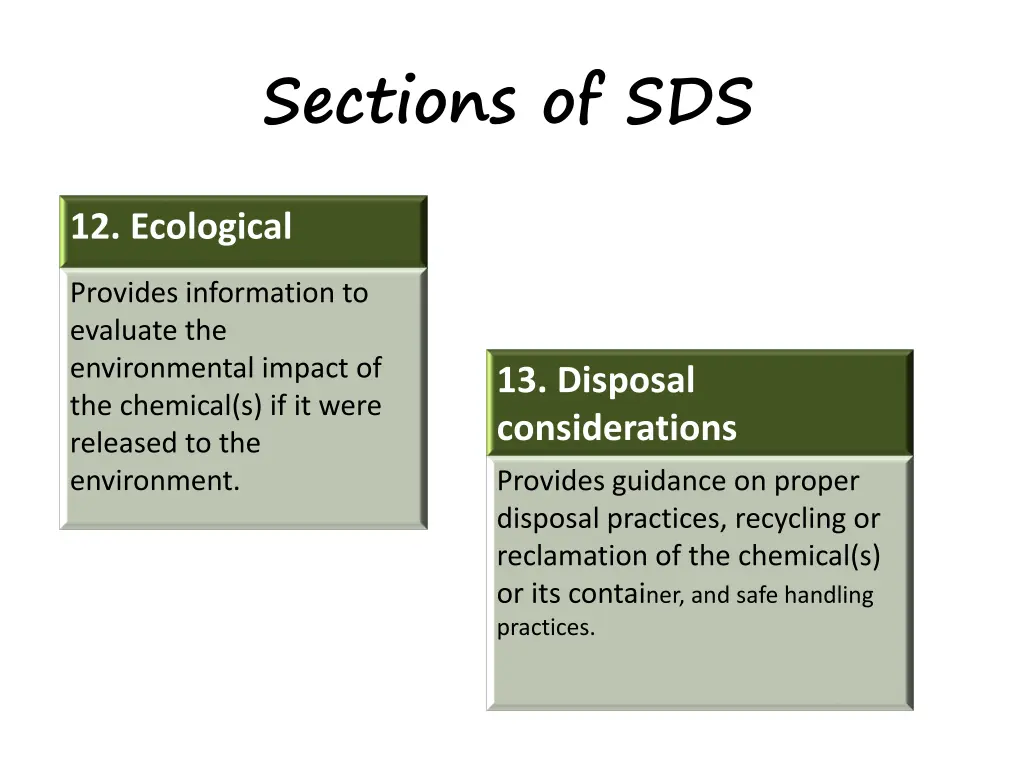 Sections of SDS

12. Ecological

Provides information to evaluate the environmental impact of the chemical(s) if it were released to the environment.

13. Disposal considerations

Provides guidance on proper disposal practices, recycling or reclamation of the chemical(s) or its container, and safe handling practices.